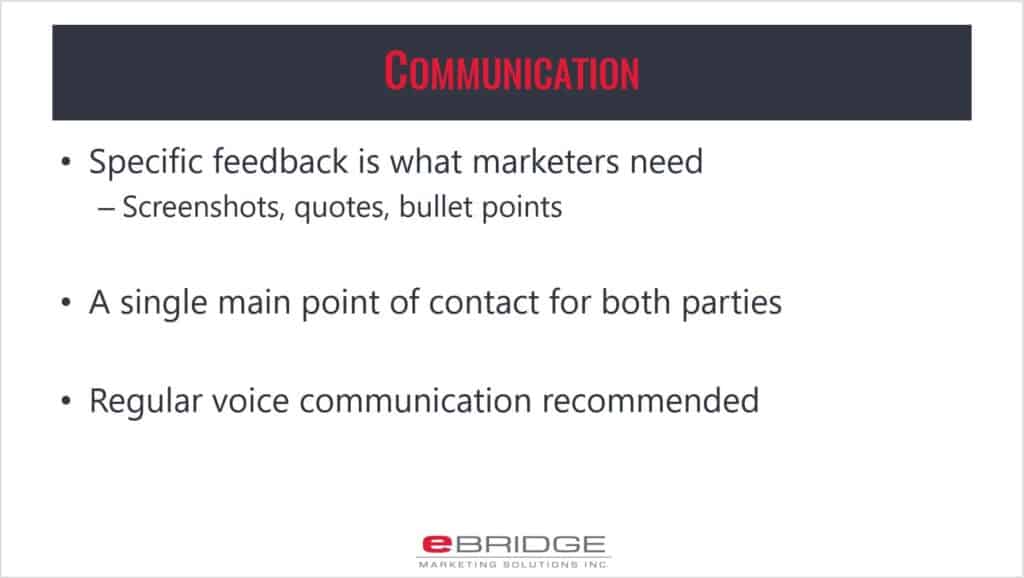 COMMUNICATION

• Specific feedback is what marketers need
– Screenshots, quotes, bullet points

• A single main point of contact for both parties

• Regular voice communication recommended

eBRIDGE
MARKETING SOLUTIONS INC.